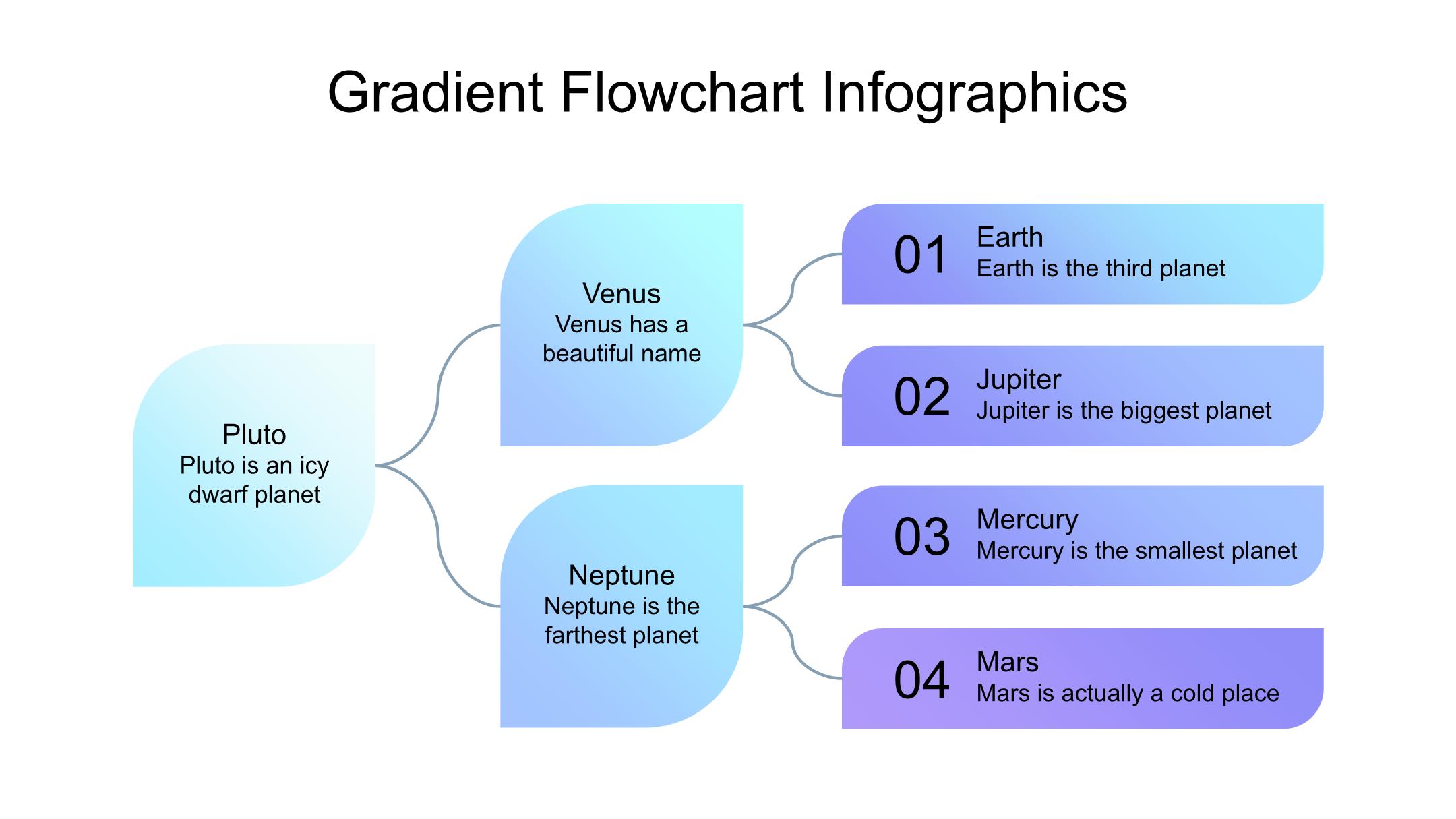 Gradient Flowchart Infographics

Pluto
Pluto is an icy dwarf planet

Venus
Venus has a beautiful name

Neptune
Neptune is the farthest planet

01 Earth
Earth is the third planet

02 Jupiter
Jupiter is the biggest planet

03 Mercury
Mercury is the smallest planet

04 Mars
Mars is actually a cold place